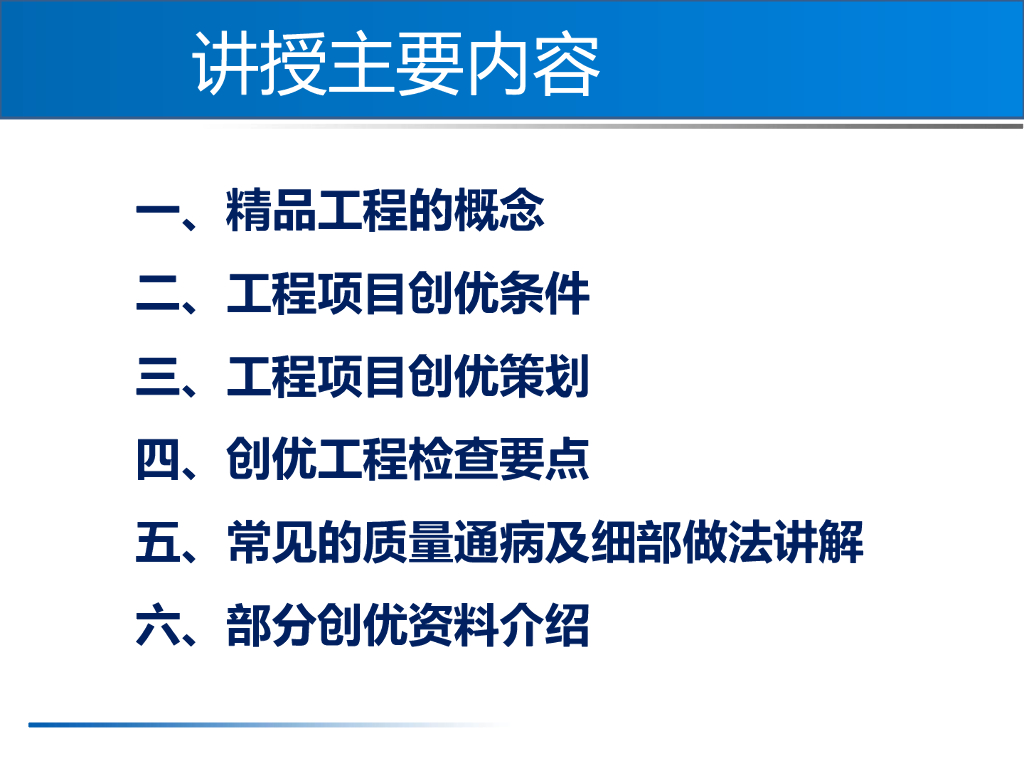 讲授主要内容

一、精品工程的概念

二、工程项目创优条件

三、工程项目创优策划

四、创优工程检查要点

五、常见的质量通病及细部做法讲解

六、部分创优资料介绍